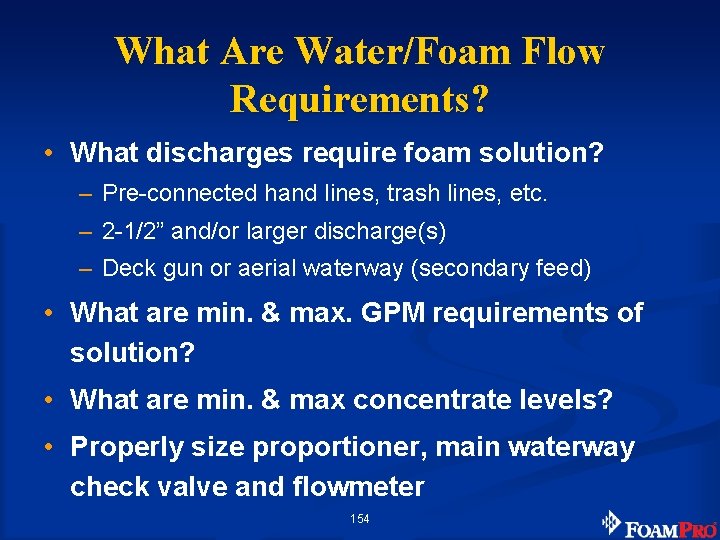 What Are Water/Foam Flow Requirements?

• What discharges require foam solution?
– Pre-connected hand lines, trash lines, etc.
– 2-1/2” and/or larger discharge(s)
– Deck gun or aerial waterway (secondary feed)

• What are min. & max. GPM requirements of solution?

• What are min. & max concentrate levels?

• Properly size proportioner, main waterway check valve and flowmeter

154

FOAMPRO